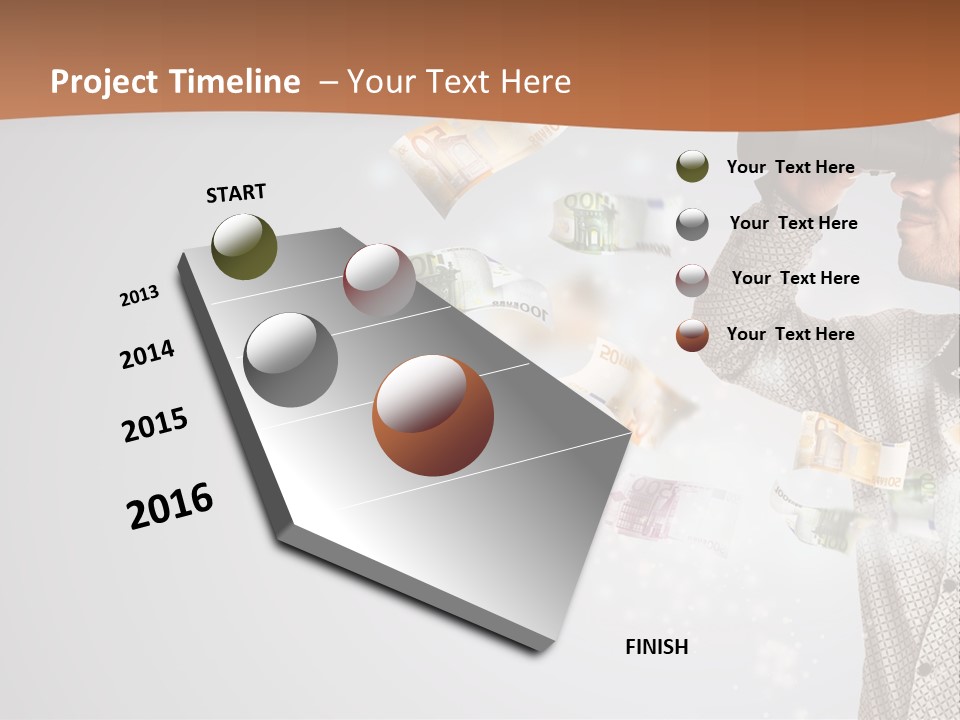 Project Timeline – Your Text Here

START

2013

2014

2015

2016

FINISH

Your Text Here

Your Text Here

Your Text Here

Your Text Here